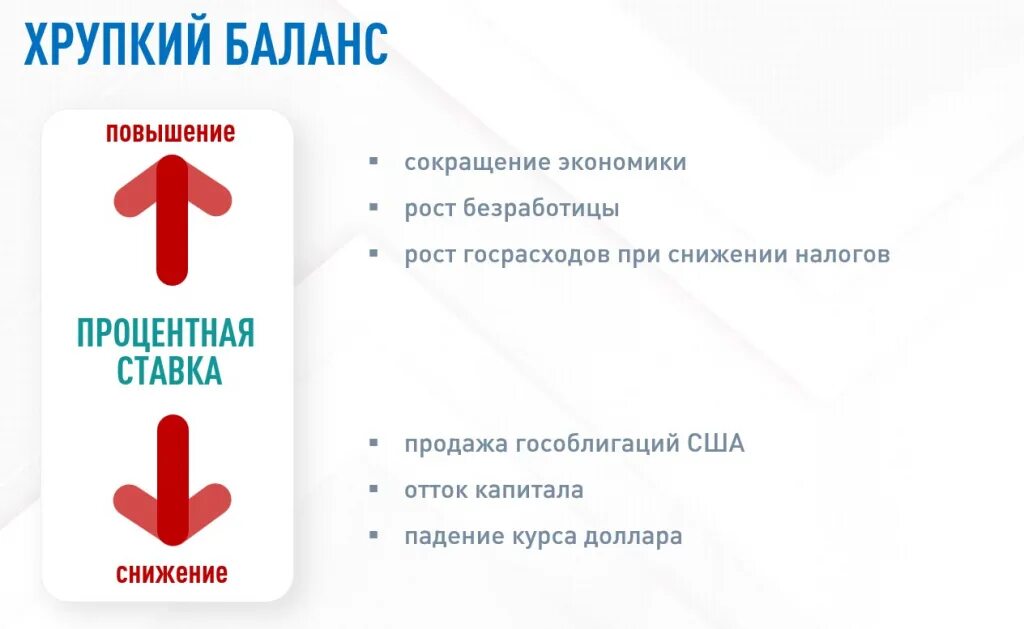 ХРУПКИЙ БАЛАНС

повышение

ПРОЦЕНТНАЯ СТАВКА

снижение

▪ сокращение экономики
▪ рост безработицы
▪ рост госрасходов при снижении налогов

▪ продажа гособлигаций США
▪ отток капитала
▪ падение курса доллара